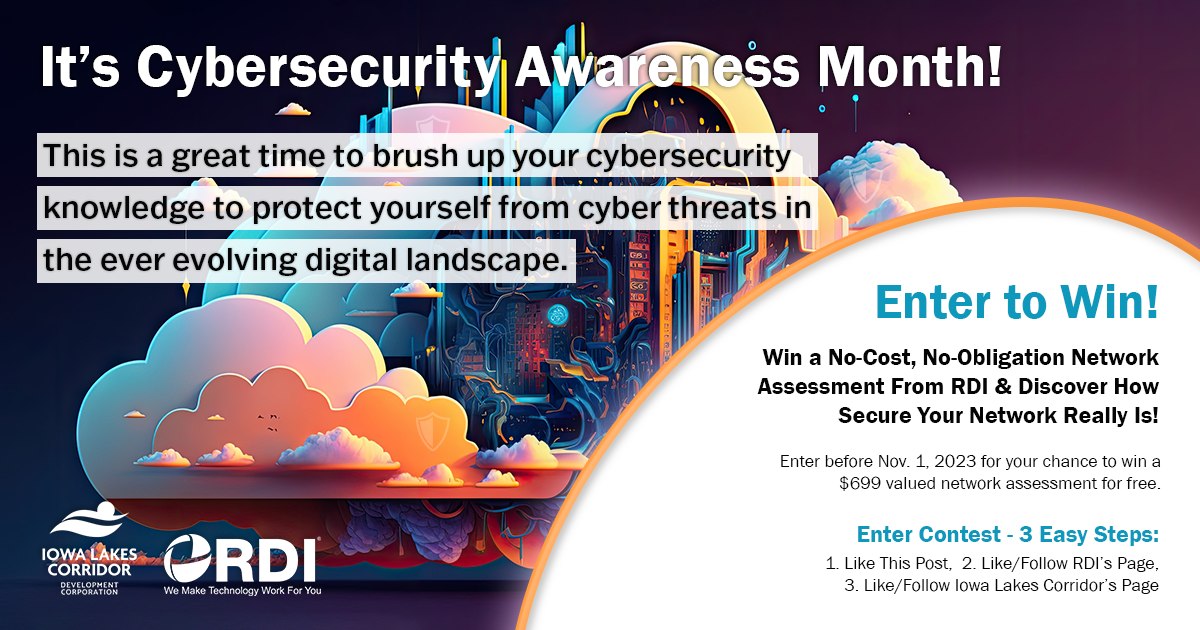 It's Cybersecurity Awareness Month!

This is a great time to brush up your cybersecurity knowledge to protect yourself from cyber threats in the ever evolving digital landscape.

Enter to Win!

Win a No-Cost, No-Obligation Network Assessment From RDI & Discover How Secure Your Network Really Is!

Enter before Nov. 1, 2023 for your chance to win a $699 valued network assessment for free.

Enter Contest - 3 Easy Steps:

1. Like This Post, 2. Like/Follow RDI's Page,
3. Like/Follow Iowa Lakes Corridor's Page

IOWA LAKES CORRIDOR
DEVELOPMENT CORPORATION

RDI
We Make Technology Work For You